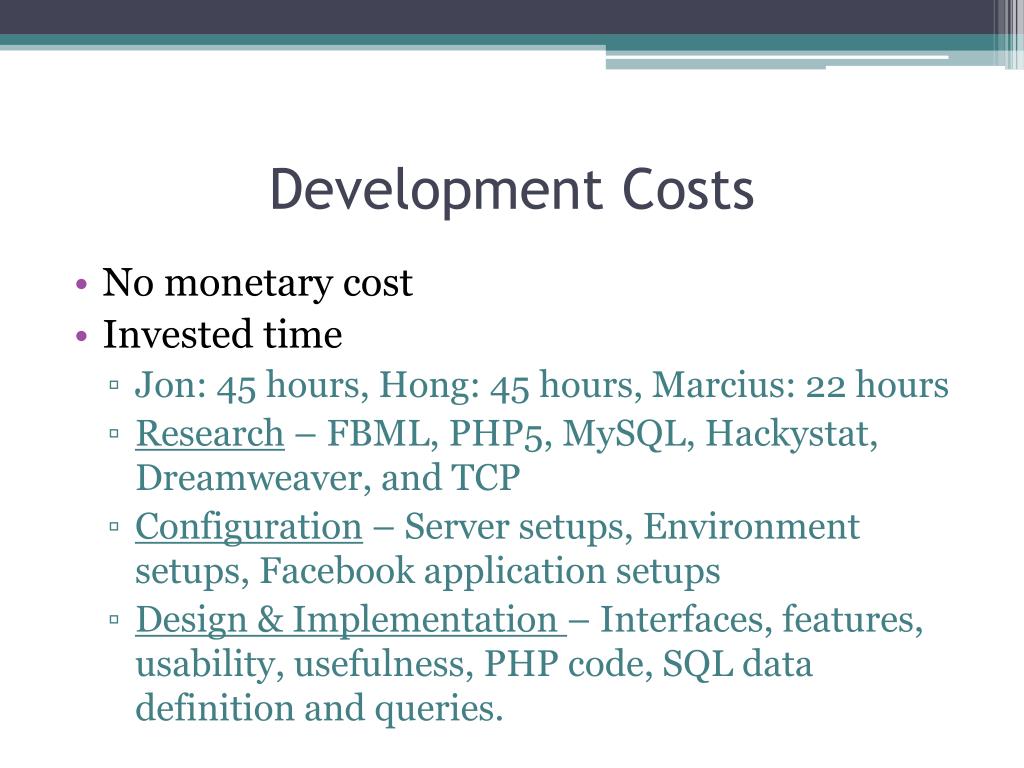 Development Costs

• No monetary cost
• Invested time
▫ Jon: 45 hours, Hong: 45 hours, Marcius: 22 hours
▫ Research – FBML, PHP5, MySQL, Hackystat, Dreamweaver, and TCP
▫ Configuration – Server setups, Environment setups, Facebook application setups
▫ Design & Implementation – Interfaces, features, usability, usefulness, PHP code, SQL data definition and queries.